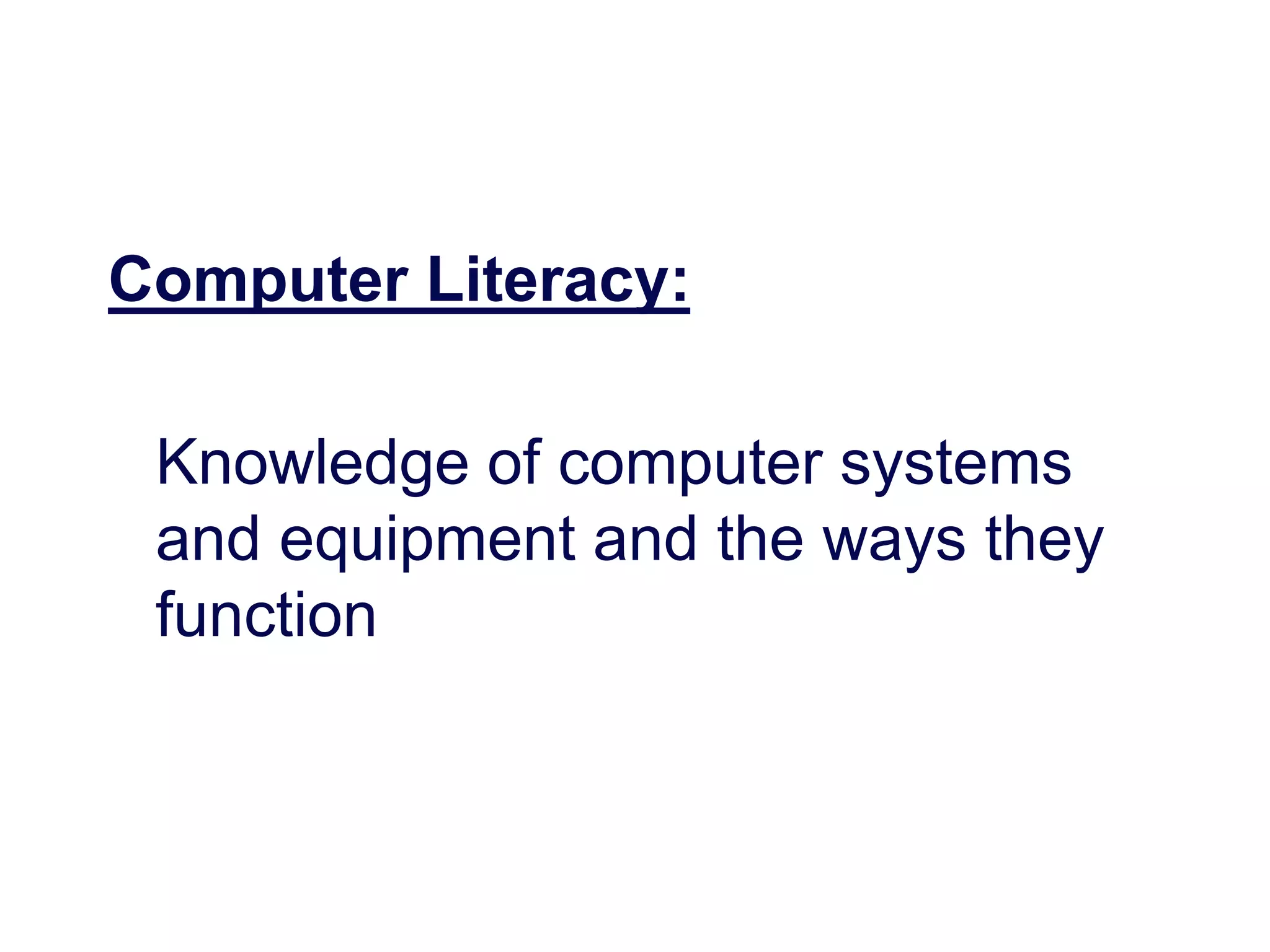 Computer Literacy:

Knowledge of computer systems and equipment and the ways they function